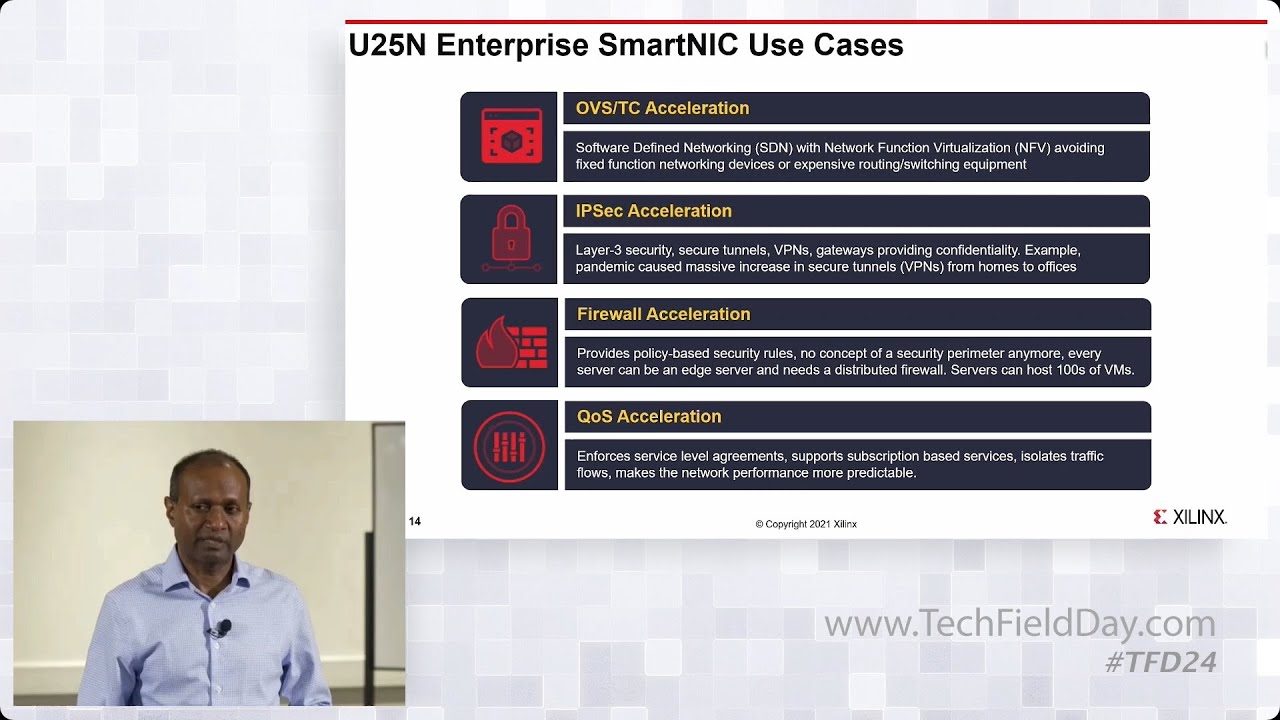 U25N Enterprise SmartNIC Use Cases

OVS/TC Acceleration

Software Defined Networking (SDN) with Network Function Virtualization (NFV) avoiding fixed function networking devices or expensive routing/switching equipment

IPSec Acceleration

Layer-3 security, secure tunnels, VPNs, gateways providing confidentiality. Example, pandemic caused massive increase in secure tunnels (VPNs) from homes to offices

Firewall Acceleration

Provides policy-based security rules, no concept of a security perimeter anymore, every server can be an edge server and needs a distributed firewall. Servers can host 100s of VMs.

QoS Acceleration

Enforces service level agreements, supports subscription based services, isolates traffic flows, makes the network performance more predictable.

14

© Copyright 2021 Xilinx

XILINX.

www.TechFieldDay.com
#TFD24